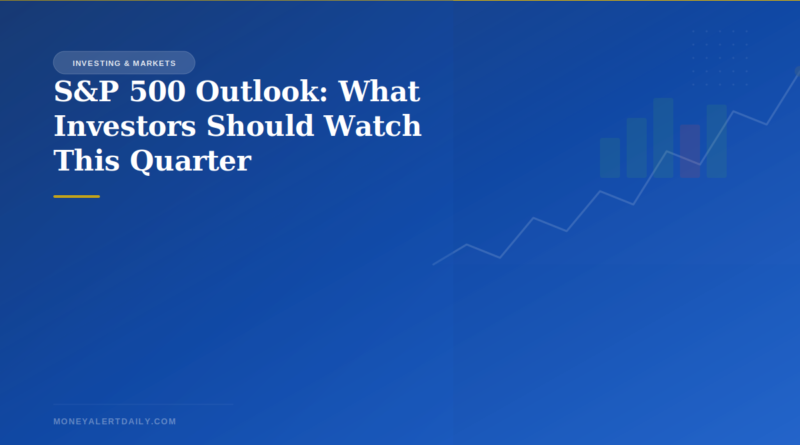 INVESTING & MARKETS

S&P 500 Outlook: What Investors Should Watch This Quarter

MONEYALERTDAILY.COM